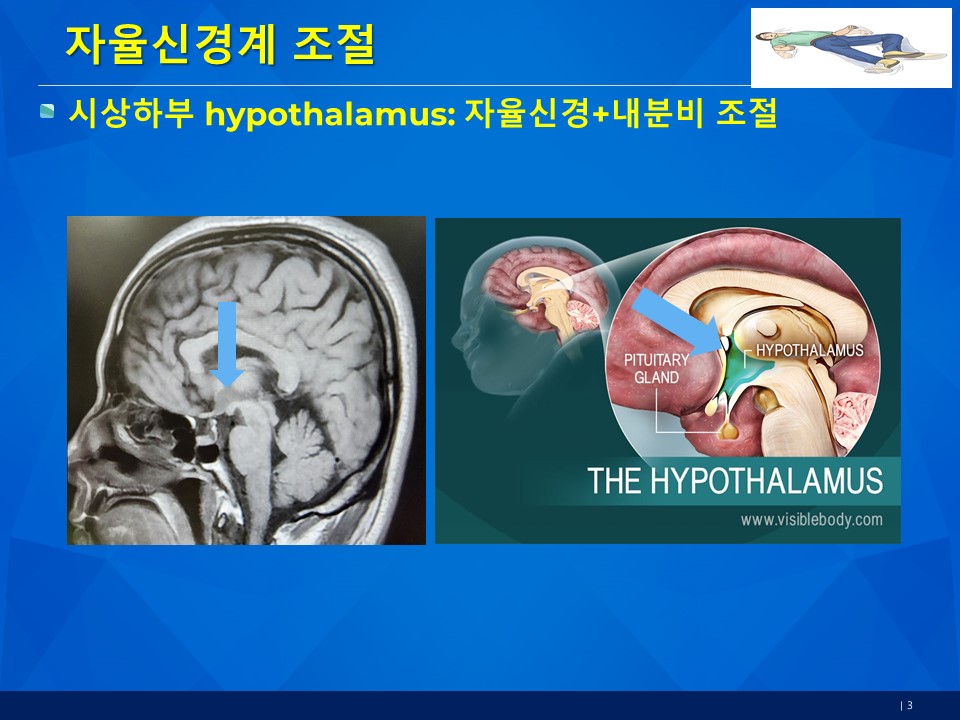 자율신경계 조절

시상하부 hypothalamus: 자율신경+내분비 조절

PITUITARY GLAND

HYPOTHALAMUS

THE HYPOTHALAMUS

www.visiblebody.com

| 3